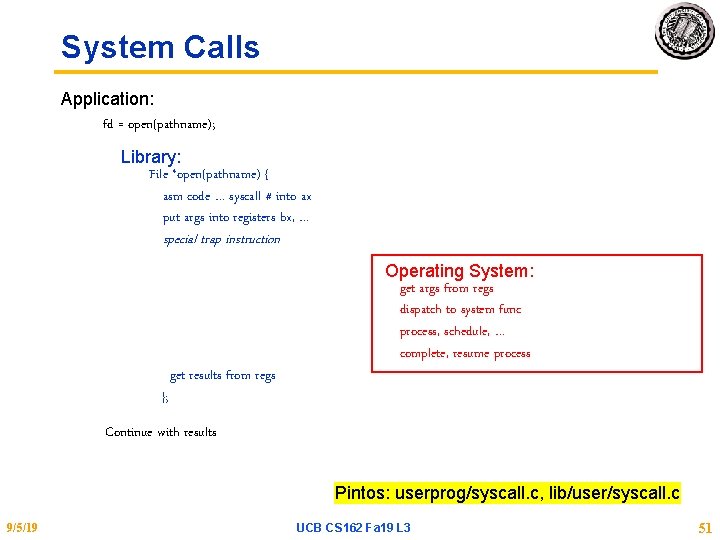 System Calls

Application:

fd = open(pathname);

Library:

File *open(pathname) {

asm code … syscall # into ax

put args into registers bx, …

special trap instruction

Operating System:

get args from regs

dispatch to system func

process, schedule, …

complete, resume process

get results from regs

};

Continue with results

Pintos: userprog/syscall.c, lib/user/syscall.c

9/5/19

UCB CS162 Fa19 L3

51